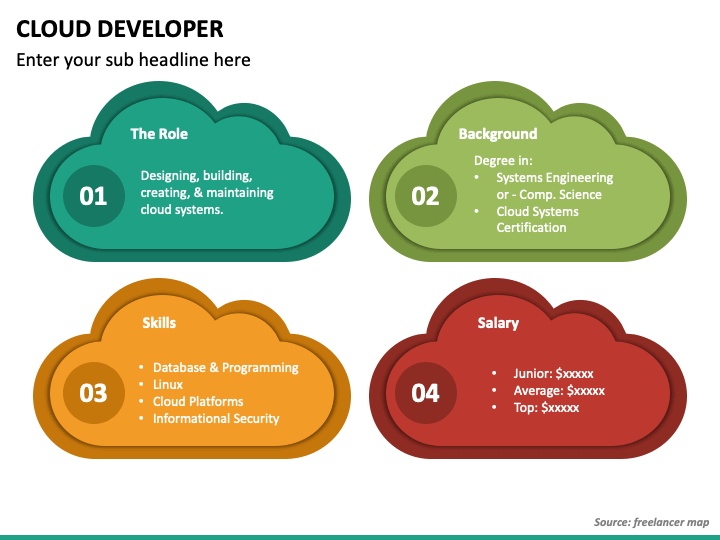 CLOUD DEVELOPER

Enter your sub headline here

The Role

01

Designing, building, creating, & maintaining cloud systems.

Background

02

Degree in:
• Systems Engineering or - Comp. Science
• Cloud Systems Certification

Skills

03

• Database & Programming
• Linux
• Cloud Platforms
• Informational Security

Salary

04

• Junior: \$xxxxx
• Average: \$xxxxx
• Top: \$xxxxx

Source: freelancer map